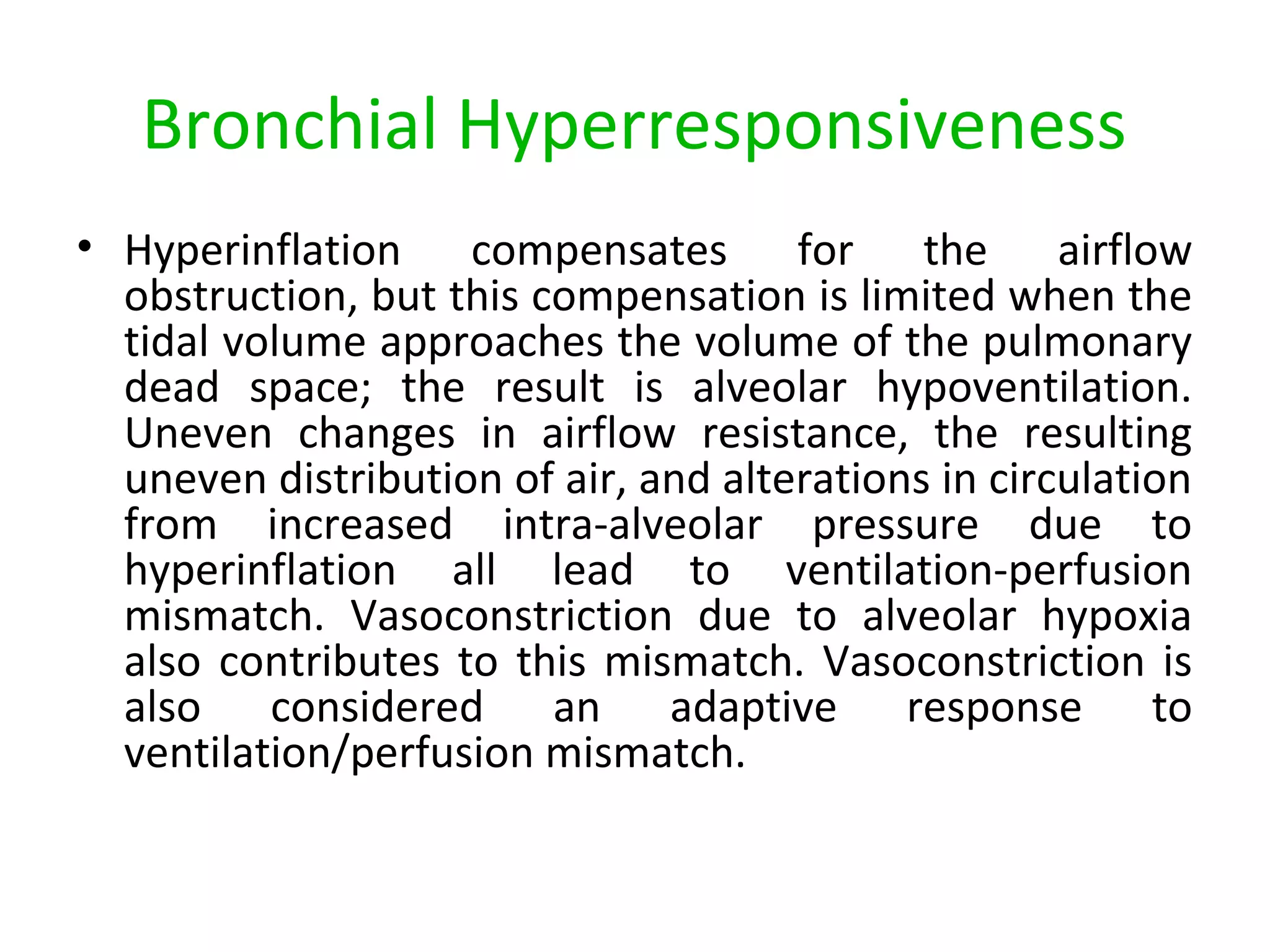 Bronchial Hyperresponsiveness

• Hyperinflation compensates for the airflow obstruction, but this compensation is limited when the tidal volume approaches the volume of the pulmonary dead space; the result is alveolar hypoventilation. Uneven changes in airflow resistance, the resulting uneven distribution of air, and alterations in circulation from increased intra-alveolar pressure due to hyperinflation all lead to ventilation-perfusion mismatch. Vasoconstriction due to alveolar hypoxia also contributes to this mismatch. Vasoconstriction is also considered an adaptive response to ventilation/perfusion mismatch.